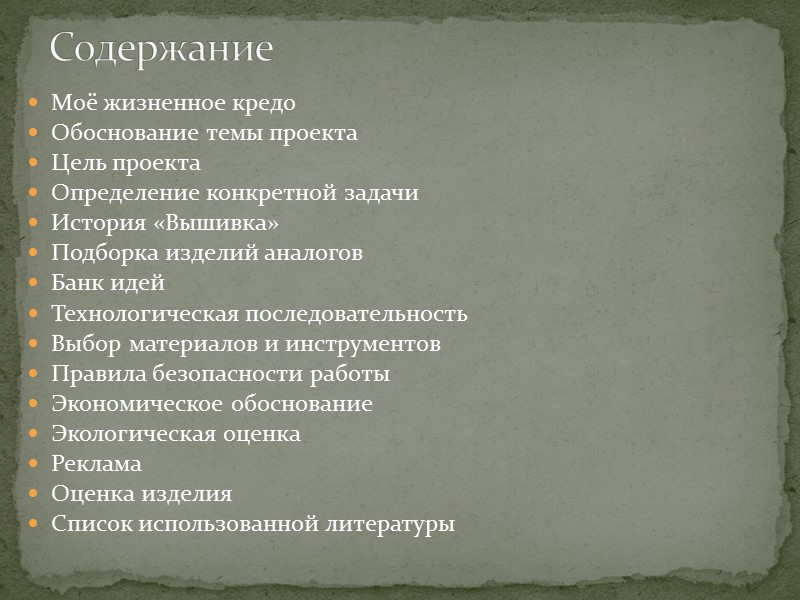 Содержание

- Моё жизненное кредо
- Обоснование темы проекта
- Цель проекта
- Определение конкретной задачи
- История «Вышивка»
- Подборка изделий аналогов
- Банк идей
- Технологическая последовательность
- Выбор материалов и инструментов
- Правила безопасности работы
- Экономическое обоснование
- Экологическая оценка
- Реклама
- Оценка изделия
- Список использованной литературы